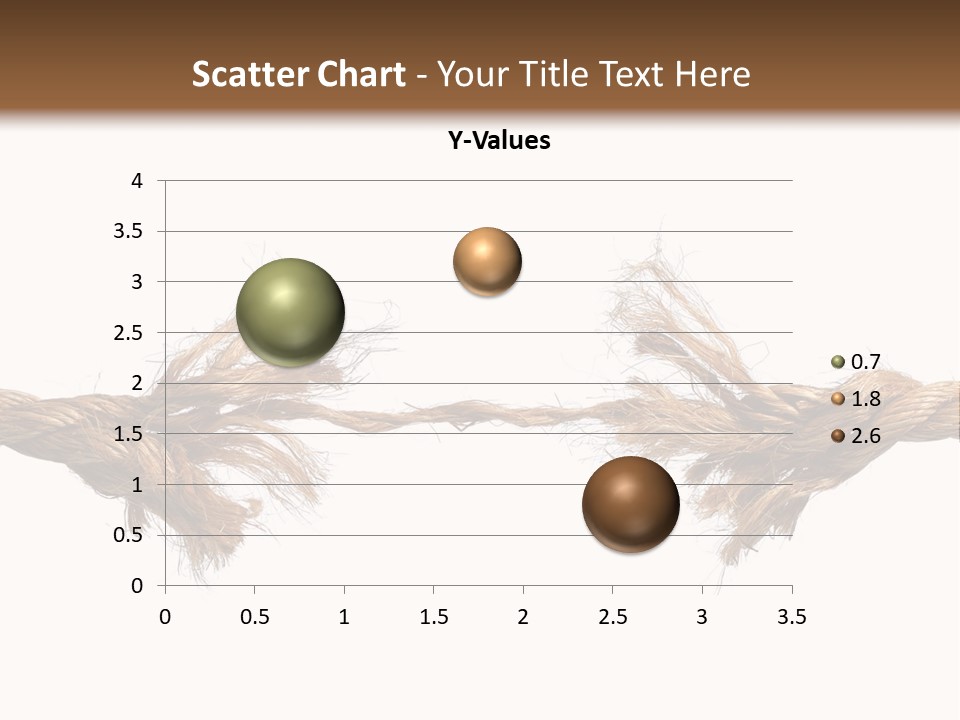 Scatter Chart - Your Title Text Here

Y-Values

4
3.5
3
2.5
2
1.5
1
0.5
0

0 0.5 1 1.5 2 2.5 3 3.5

0.7
1.8
2.6